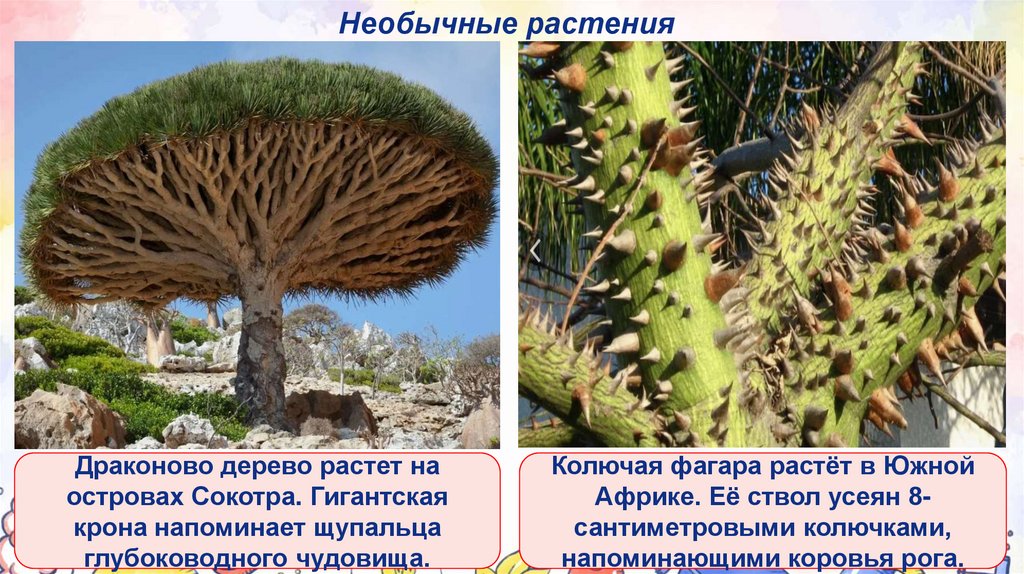 Необычные растения

Драконово дерево растет на островах Сокотра. Гигантская крона напоминает щупальца глубоководного чудовища.

Колючая фагара растёт в Южной Африке. Её ствол усеян 8-сантиметровыми колючками, напоминающими коровья рога.